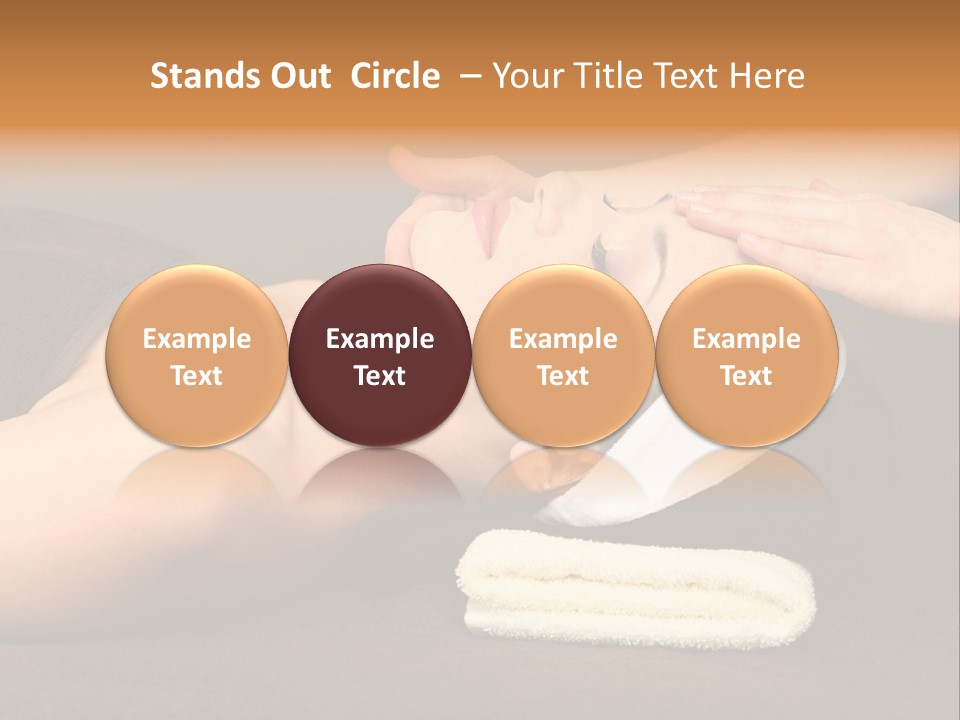 Stands Out Circle – Your Title Text Here

Example Text

Example Text

Example Text

Example Text